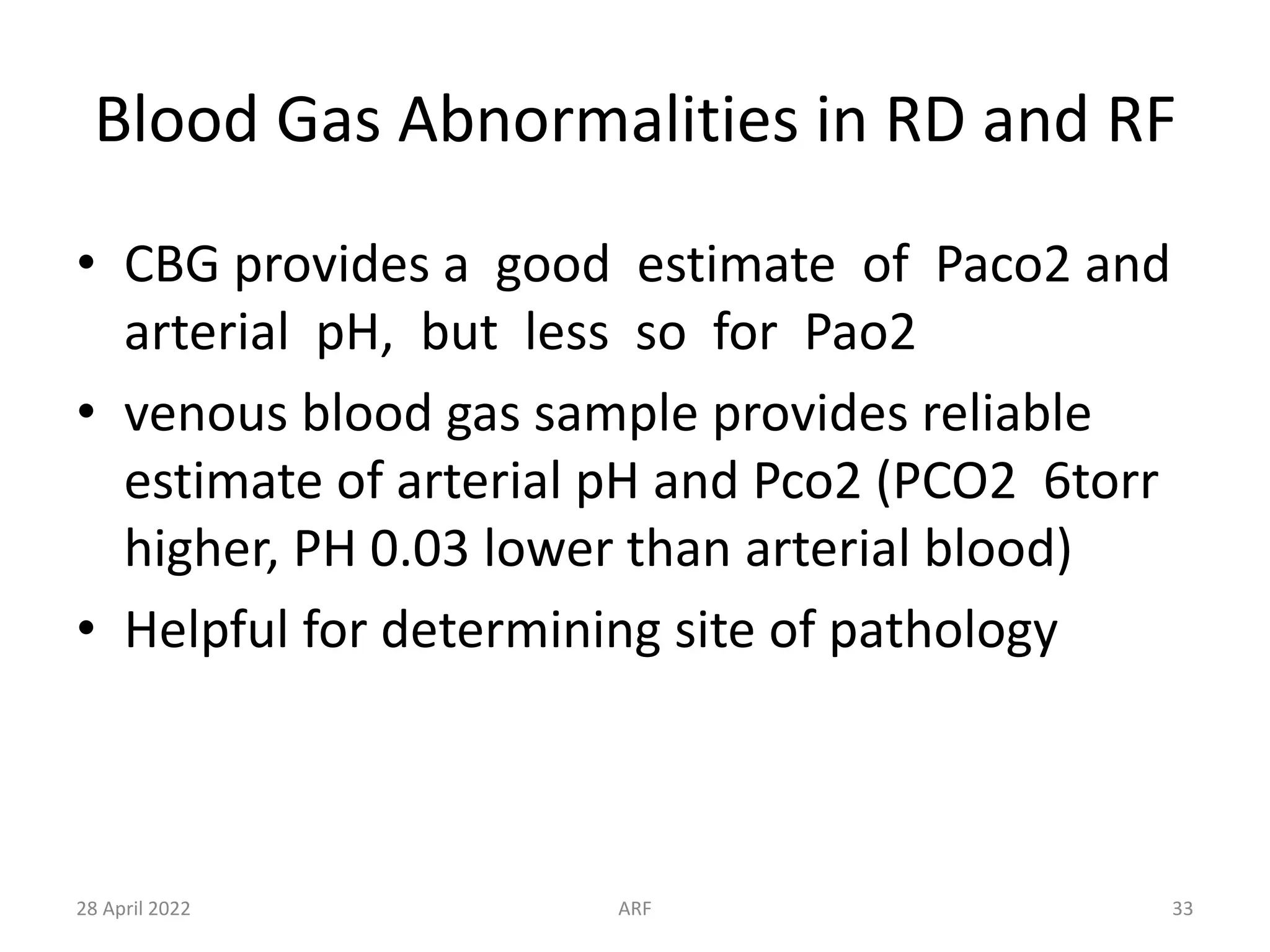 Blood Gas Abnormalities in RD and RF

• CBG provides a good estimate of Paco2 and arterial pH, but less so for Pao2
• venous blood gas sample provides reliable estimate of arterial pH and Pco2 (PCO2 6torr higher, PH 0.03 lower than arterial blood)
• Helpful for determining site of pathology

28 April 2022
ARF
33